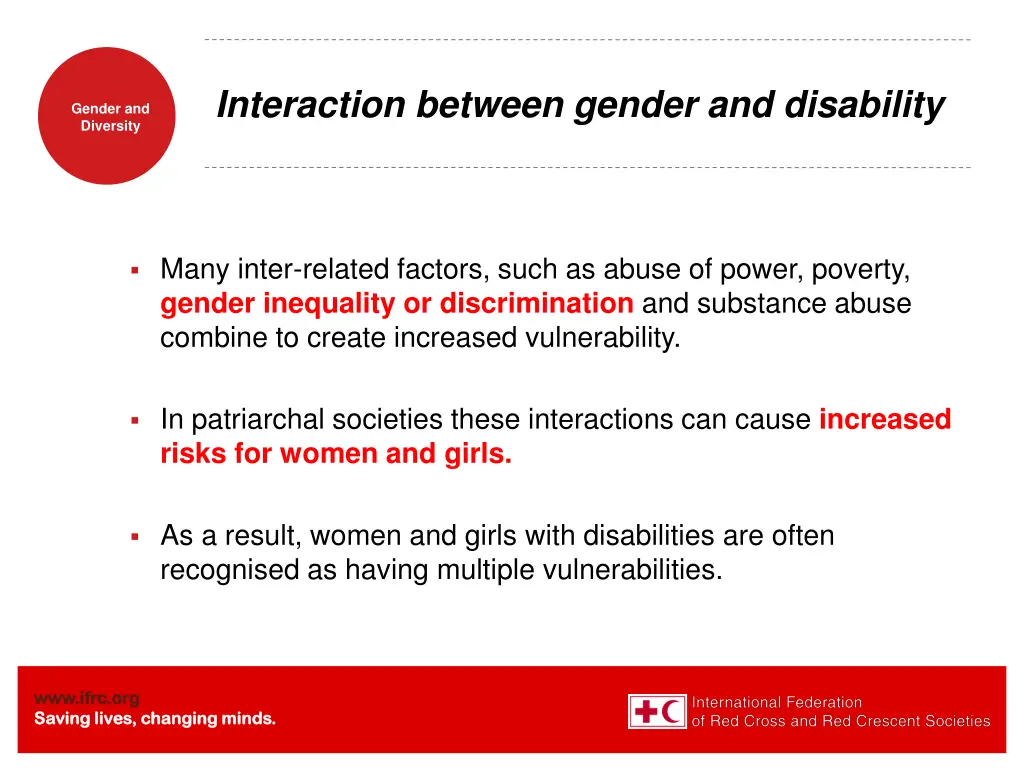 Gender and Diversity

Interaction between gender and disability

▪ Many inter-related factors, such as abuse of power, poverty, gender inequality or discrimination and substance abuse combine to create increased vulnerability.

▪ In patriarchal societies these interactions can cause increased risks for women and girls.

▪ As a result, women and girls with disabilities are often recognised as having multiple vulnerabilities.

www.ifrc.org
Saving lives, changing minds.

International Federation of Red Cross and Red Crescent Societies